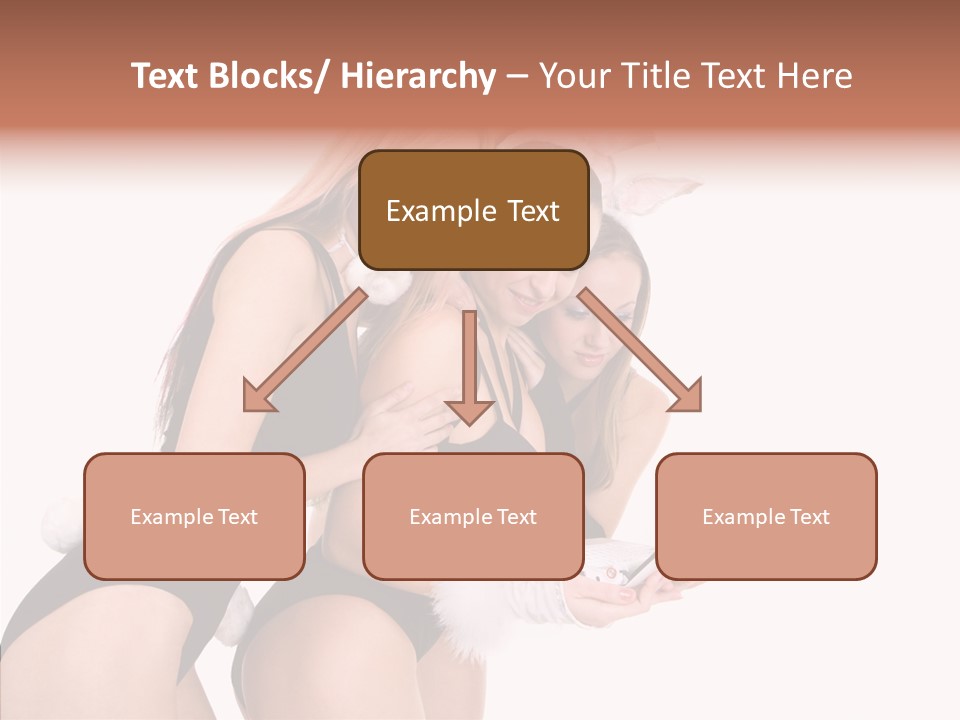 Text Blocks/ Hierarchy – Your Title Text Here

Example Text

Example Text

Example Text

Example Text